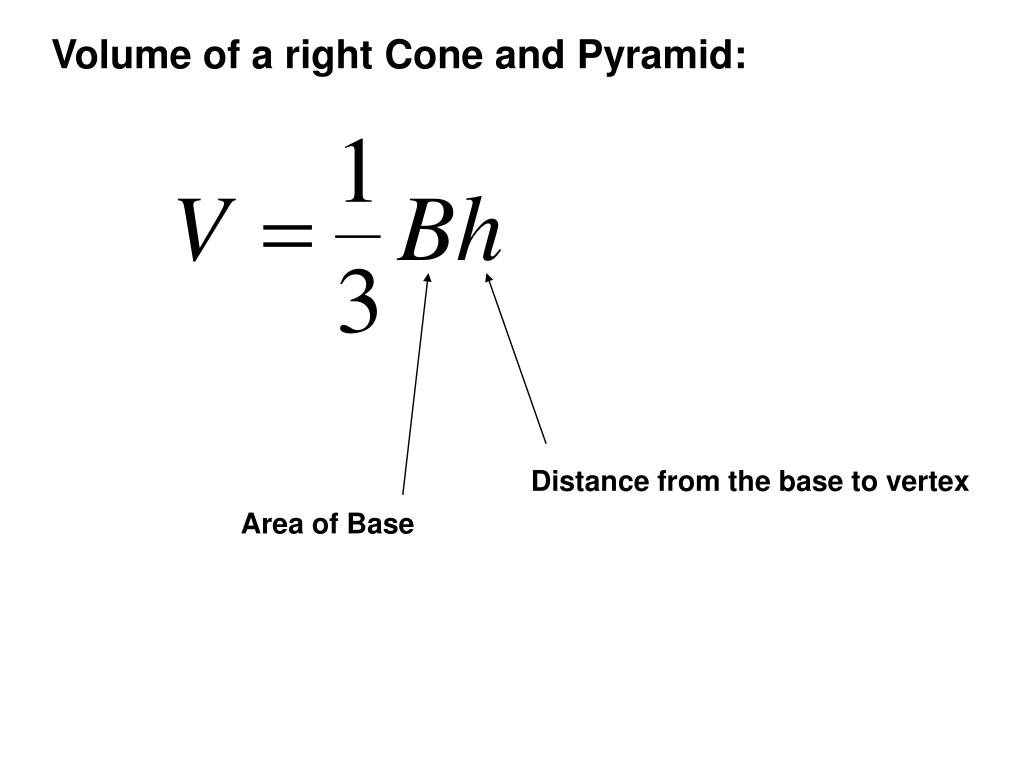 Volume of a right Cone and Pyramid:

$V = \frac{1}{3}Bh$

Distance from the base to vertex

Area of Base